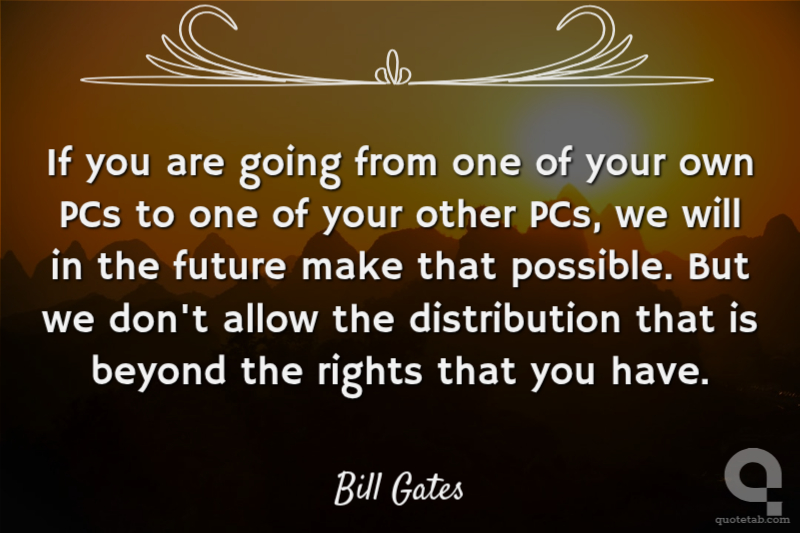 If you are going from one of your own PCs to one of your other PCs, we will in the future make that possible. But we don't allow the distribution that is beyond the rights that you have.

Bill Gates

quotetab.com